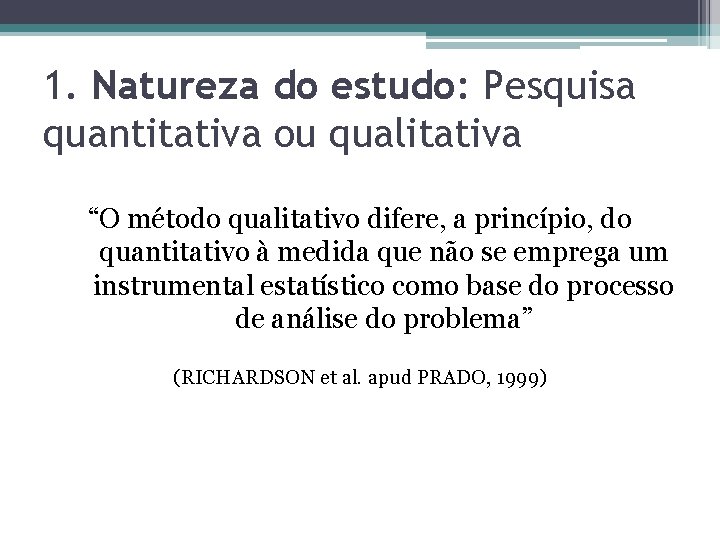 1. Natureza do estudo: Pesquisa quantitativa ou qualitativa

“O método qualitativo difere, a princípio, do quantitativo à medida que não se emprega um instrumental estatístico como base do processo de análise do problema”

(RICHARDSON et al. apud PRADO, 1999)